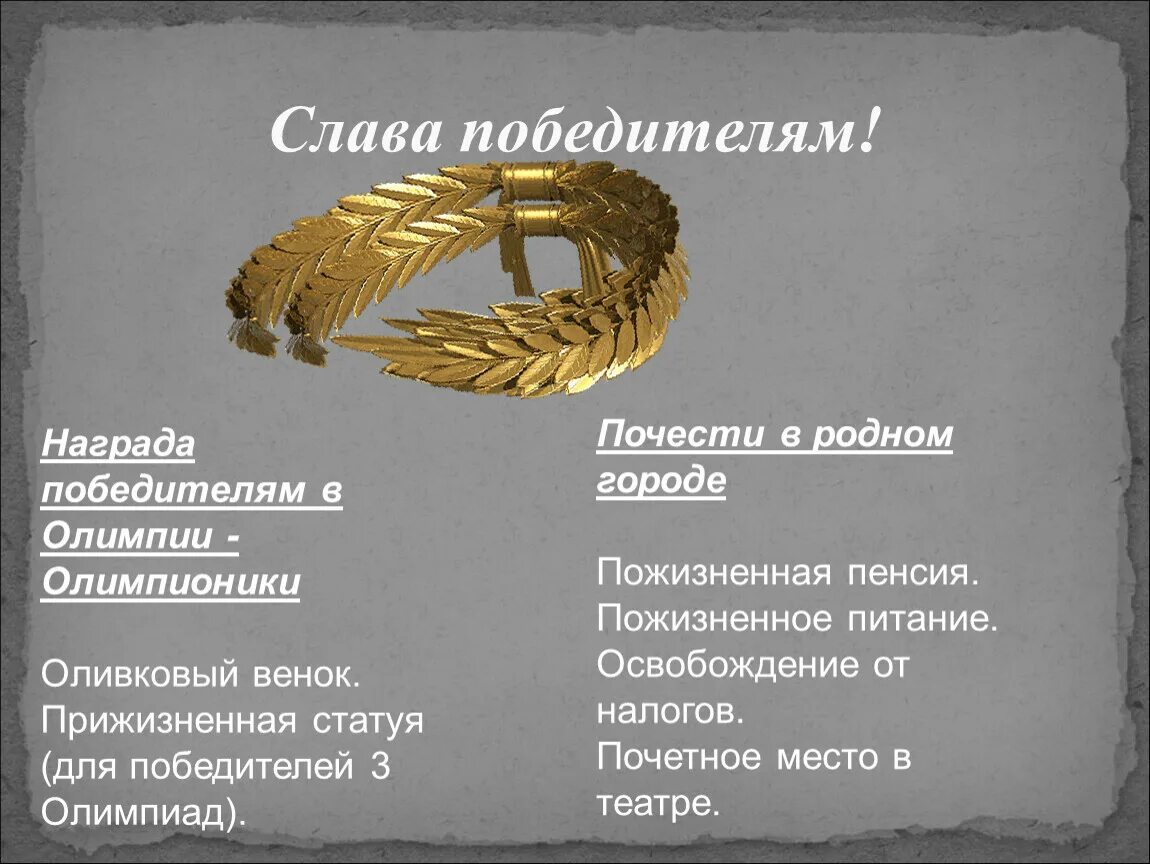 Слава победителям!

Награда победителям в Олимпии - Олимпионики

Оливковый венок.
Прижизненная статуя (для победителей 3 Олимпиад).

Почести в родном городе

Пожизненная пенсия.
Пожизненное питание.
Освобождение от налогов.
Почетное место в театре.